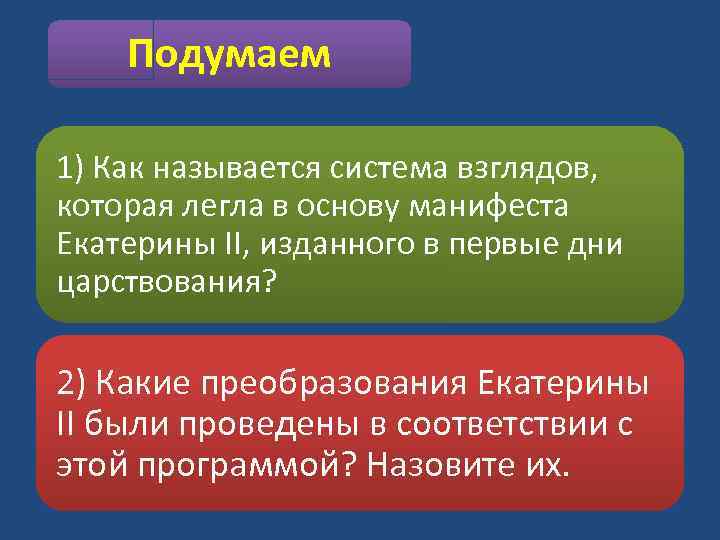 Подумаем

1) Как называется система взглядов, которая легла в основу манифеста Екатерины II, изданного в первые дни царствования?

2) Какие преобразования Екатерины II были проведены в соответствии с этой программой? Назовите их.